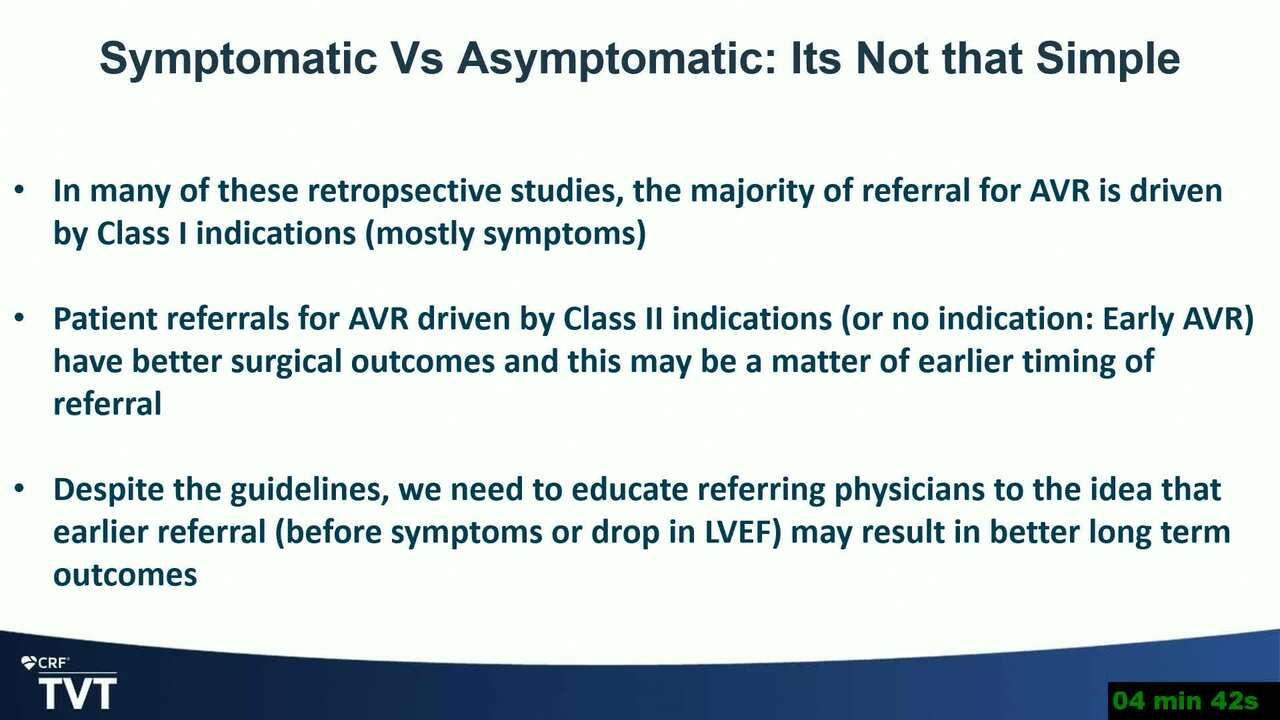 Symptomatic Vs Asymptomatic: Its Not that Simple

• In many of these retropsective studies, the majority of referral for AVR is driven by Class I indications (mostly symptoms)

• Patient referrals for AVR driven by Class II indications (or no indication: Early AVR) have better surgical outcomes and this may be a matter of earlier timing of referral

• Despite the guidelines, we need to educate referring physicians to the idea that earlier referral (before symptoms or drop in LVEF) may result in better long term outcomes

CRF
TVT

04 min 42s